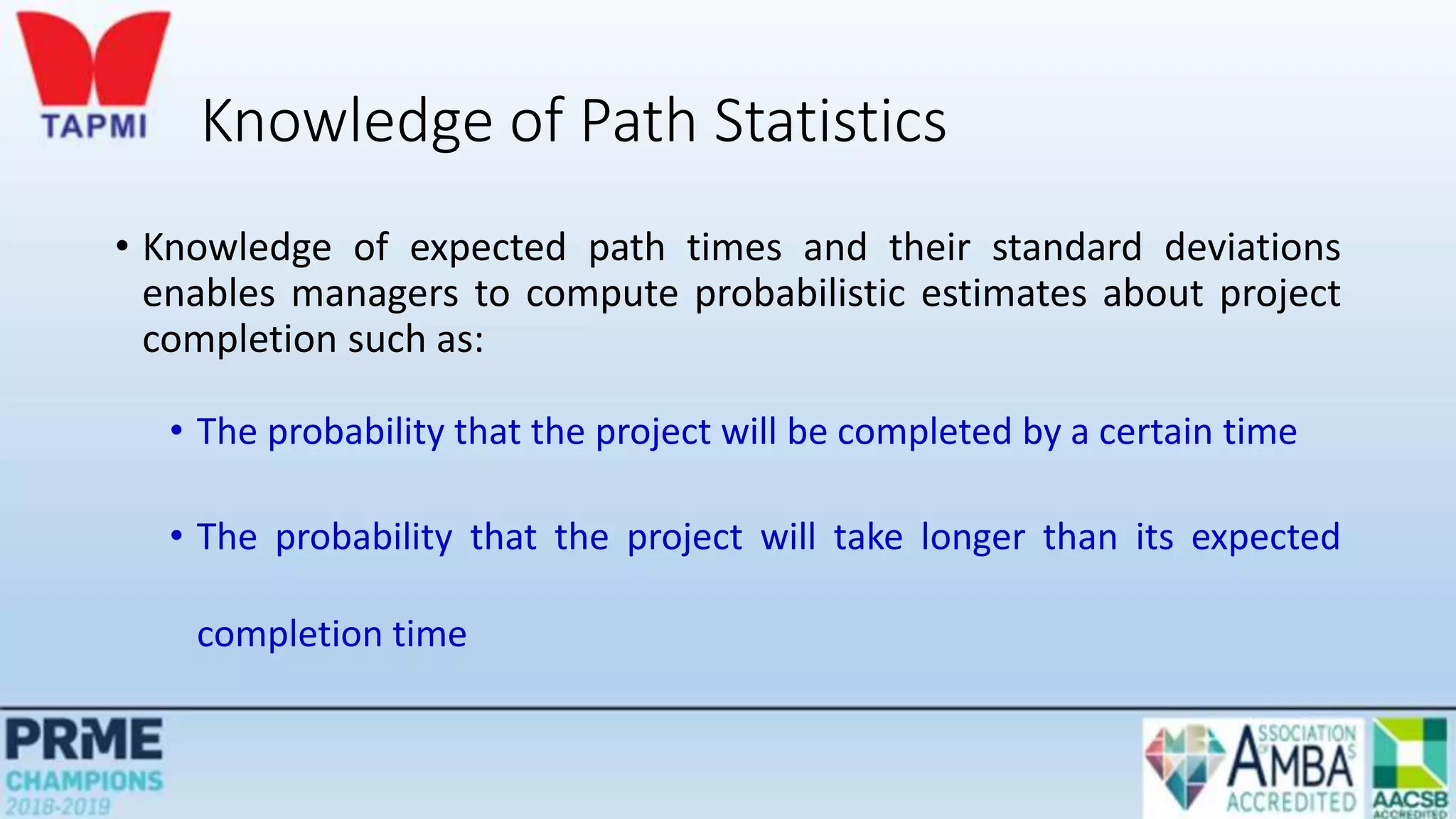 TAPMI

Knowledge of Path Statistics

• Knowledge of expected path times and their standard deviations enables managers to compute probabilistic estimates about project completion such as:

• The probability that the project will be completed by a certain time

• The probability that the project will take longer than its expected completion time

PRME
CHAMPIONS
2018-2019

ASSOCIATION OF MBAS
AMBA
ACCREDITED

AACSB
ACCREDITED